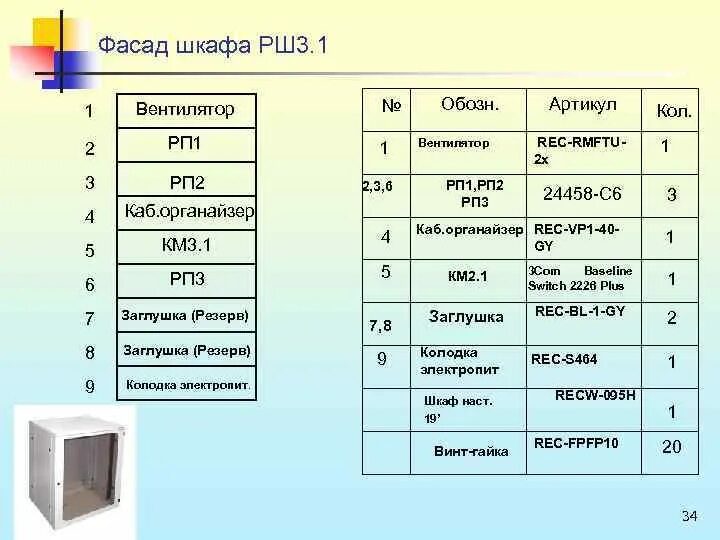 Фасад шкафа РШ3.1

| 1 | Вентилятор |
|---|---|
| 2 | РП1 |
| 3 | РП2 |
| 4 | Каб.органайзер |
| 5 | КМ3.1 |
| 6 | РП3 |
| 7 | Заглушка (Резерв) |
| 8 | Заглушка (Резерв) |
| 9 | Колодка электропит. |

| № | Обозн. | Артикул | Кол. |
|---|---|---|---|
| 1 | Вентилятор | REC-RMFTU-2x | 1 |
| 2,3,6 | РП1,РП2 РП3 | 24458-C6 | 3 |
| 4 | Каб.органайзер | REC-VP1-40-GY | 1 |
| 5 | КМ2.1 | 3Com Baseline Switch 2226 Plus | 1 |
| 7,8 | Заглушка | REC-BL-1-GY | 2 |
| 9 | Колодка электропит | REC-S464 | 1 |
| | Шкаф наст. 19' | RECW-095H | 1 |
| | Винт-гайка | REC-FPFP10 | 20 |

34